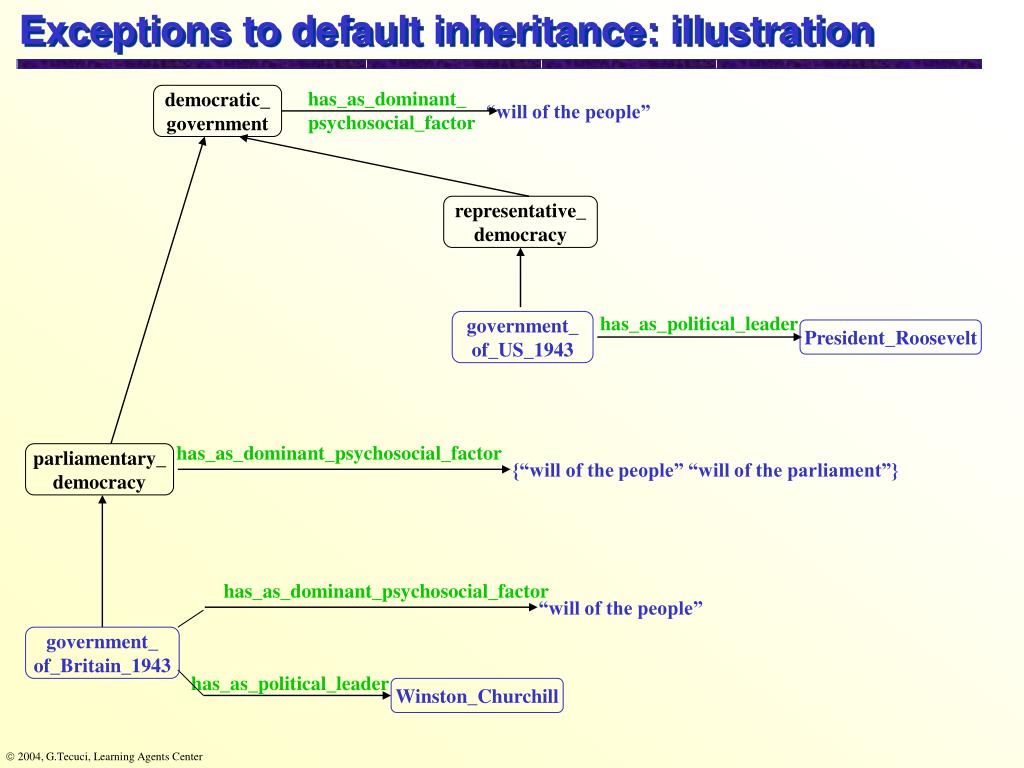 Exceptions to default inheritance: illustration

democratic_ government

has_as_dominant_ psychosocial_factor

“will of the people”

representative_ democracy

government_ of_US_1943

has_as_political_leader

President_Roosevelt

parliamentary_ democracy

has_as_dominant_psychosocial_factor

{“will of the people” “will of the parliament”}

has_as_dominant_psychosocial_factor

“will of the people”

government_ of_Britain_1943

has_as_political_leader

Winston_Churchill

© 2004, G.Tecuci, Learning Agents Center